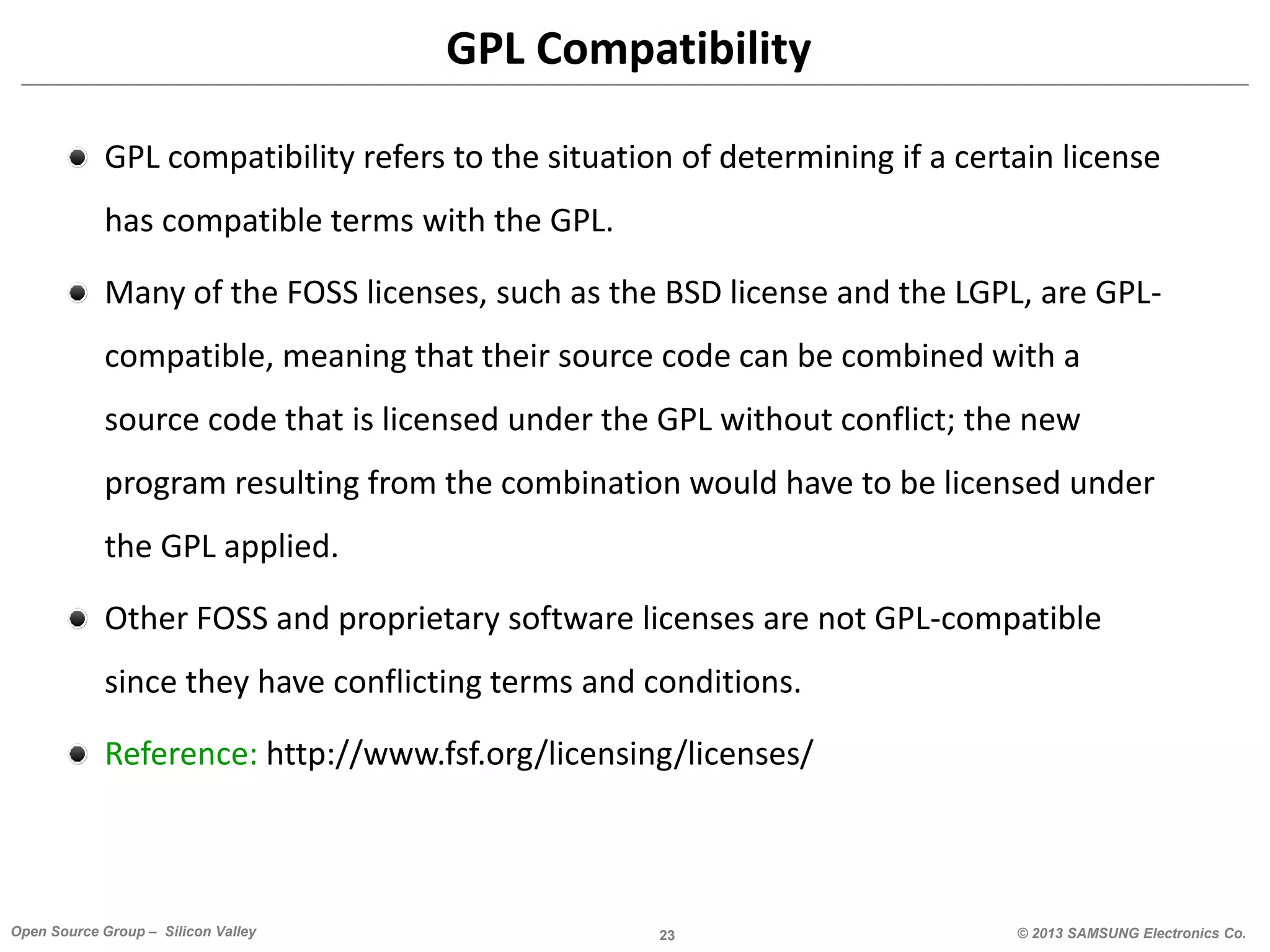 GPL Compatibility

GPL compatibility refers to the situation of determining if a certain license has compatible terms with the GPL.

Many of the FOSS licenses, such as the BSD license and the LGPL, are GPL-compatible, meaning that their source code can be combined with a source code that is licensed under the GPL without conflict; the new program resulting from the combination would have to be licensed under the GPL applied.

Other FOSS and proprietary software licenses are not GPL-compatible since they have conflicting terms and conditions.

Reference: http://www.fsf.org/licensing/licenses/

Open Source Group – Silicon Valley
23
© 2013 SAMSUNG Electronics Co.